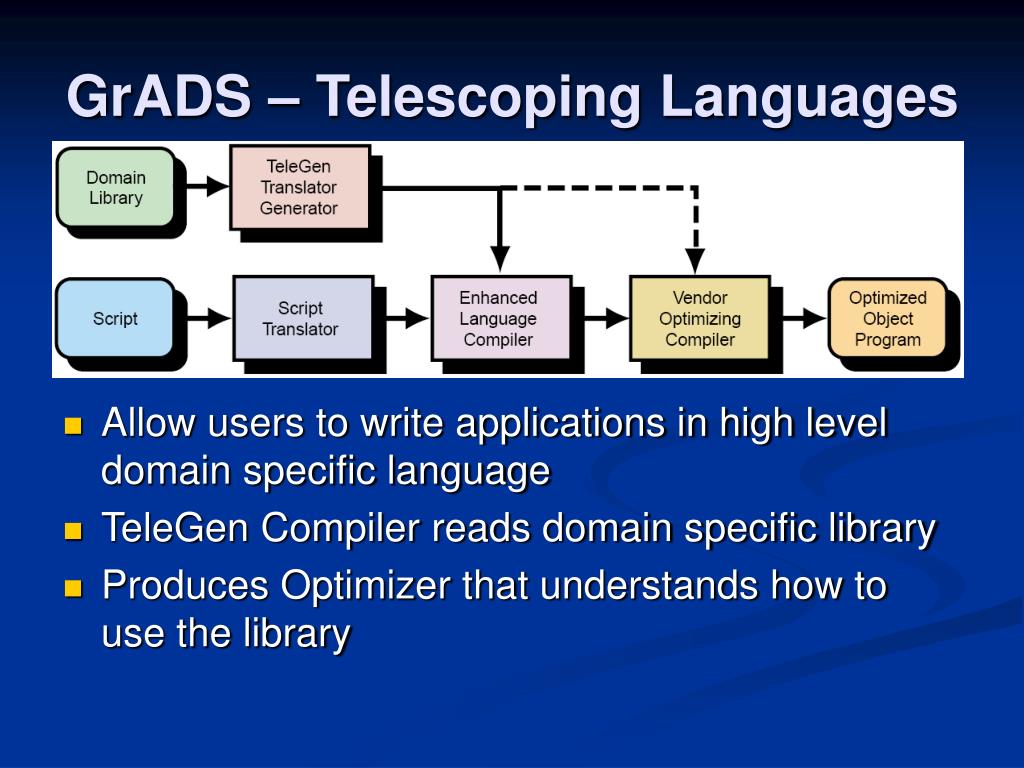 GrADS – Telescoping Languages

Domain Library

TeleGen Translator Generator

Script

Script Translator

Enhanced Language Compiler

Vendor Optimizing Compiler

Optimized Object Program

- Allow users to write applications in high level domain specific language
- TeleGen Compiler reads domain specific library
- Produces Optimizer that understands how to use the library